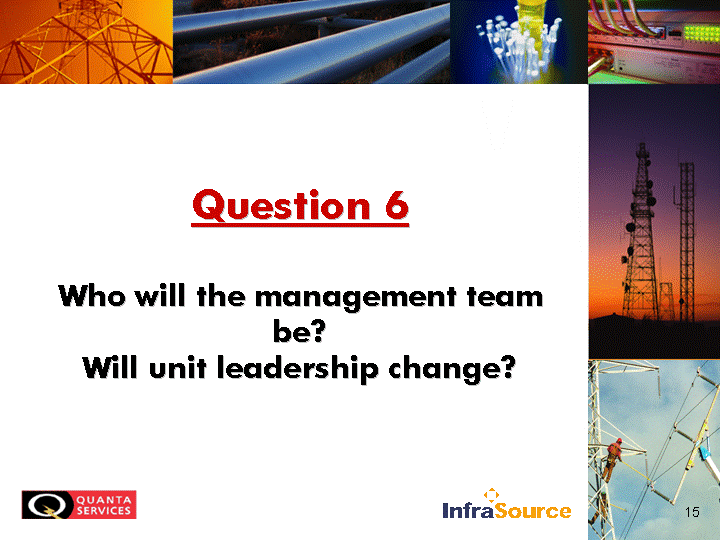 Question 6

Who will the management team be?
Will unit leadership change?

QUANTA SERVICES

InfraSource

15